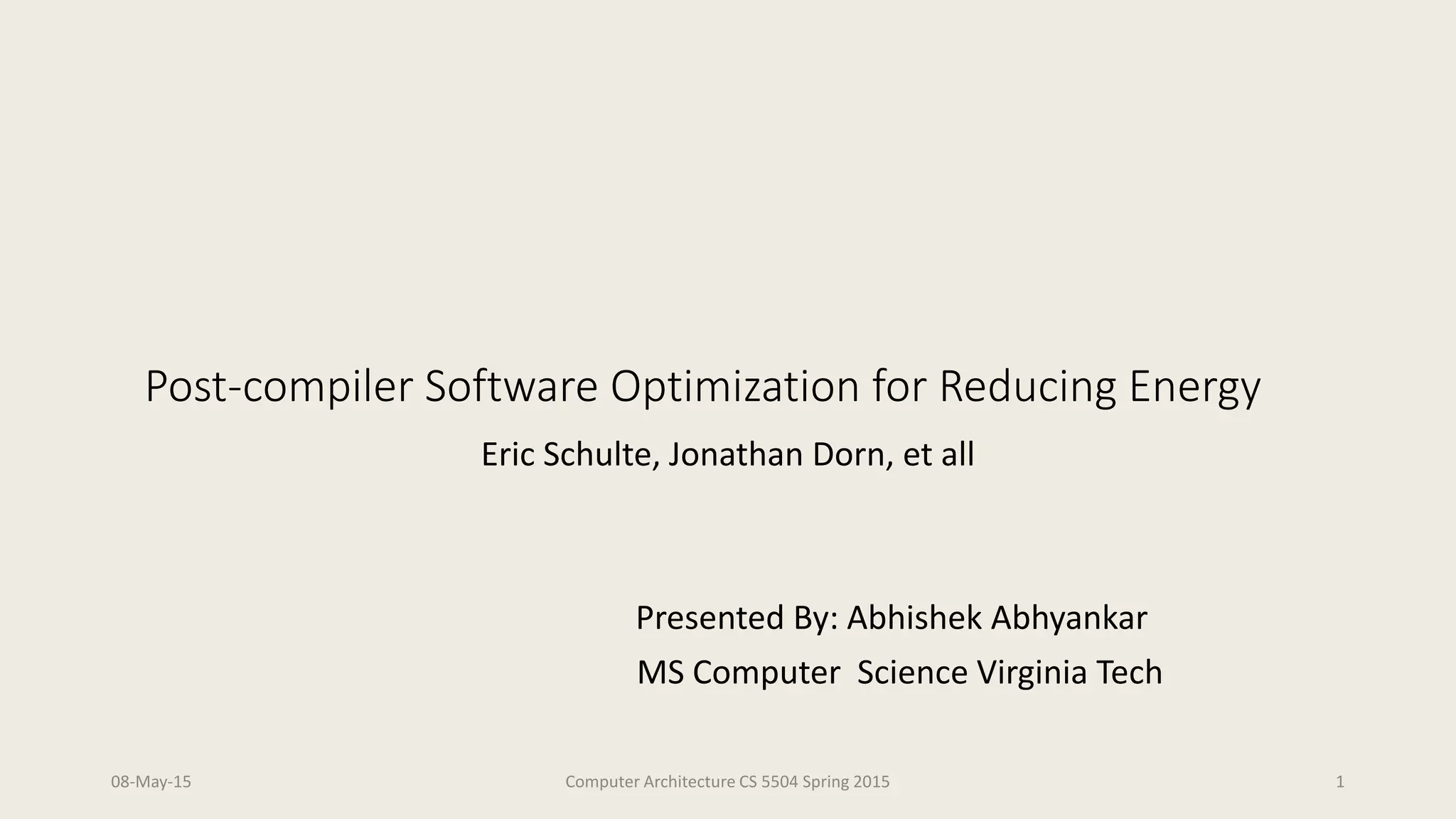 Post-compiler Software Optimization for Reducing Energy

Eric Schulte, Jonathan Dorn, et all

Presented By: Abhishek Abhyankar

MS Computer  Science Virginia Tech

08-May-15

Computer Architecture CS 5504 Spring 2015

1